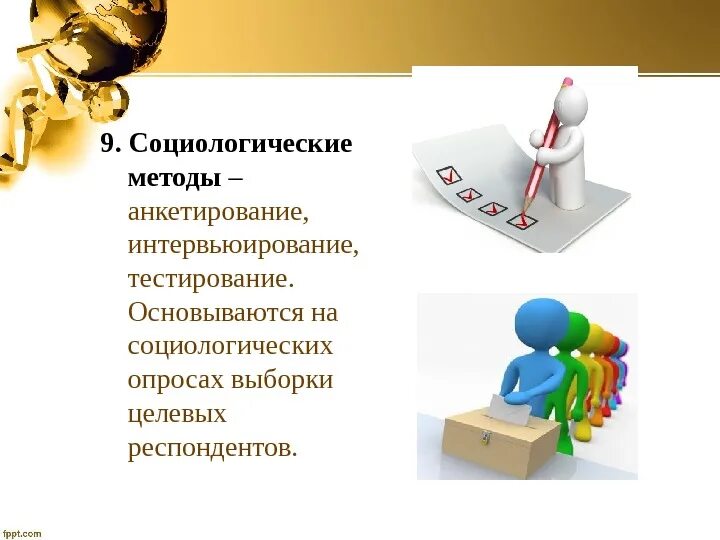 9. Социологические методы – анкетирование, интервьюирование, тестирование. Основываются на социологических опросах выборки целевых респондентов.

fppt.com